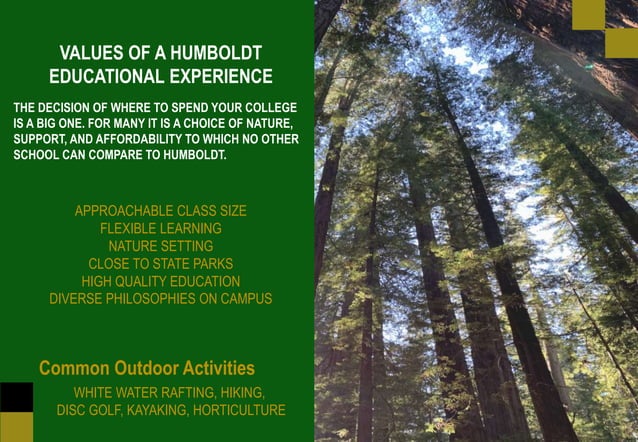 VALUES OF A HUMBOLDT EDUCATIONAL EXPERIENCE

THE DECISION OF WHERE TO SPEND YOUR COLLEGE IS A BIG ONE. FOR MANY IT IS A CHOICE OF NATURE, SUPPORT, AND AFFORDABILITY TO WHICH NO OTHER SCHOOL CAN COMPARE TO HUMBOLDT.

APPROACHABLE CLASS SIZE
FLEXIBLE LEARNING
NATURE SETTING
CLOSE TO STATE PARKS
HIGH QUALITY EDUCATION
DIVERSE PHILOSOPHIES ON CAMPUS

Common Outdoor Activities

WHITE WATER RAFTING, HIKING, DISC GOLF, KAYAKING, HORTICULTURE